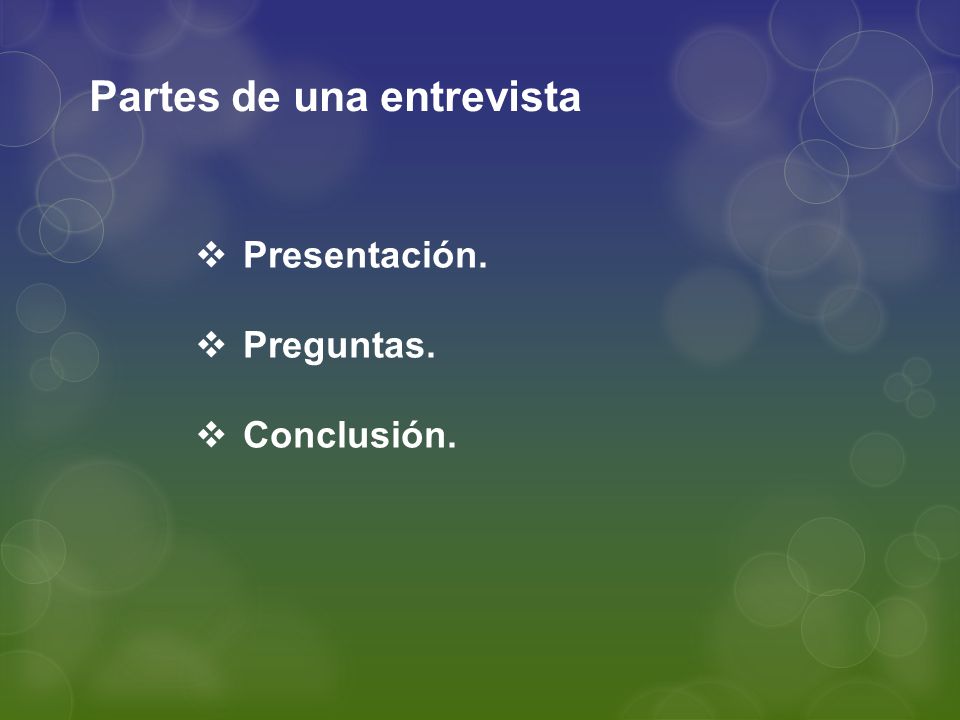 Partes de una entrevista

❖ Presentación.

❖ Preguntas.

❖ Conclusión.